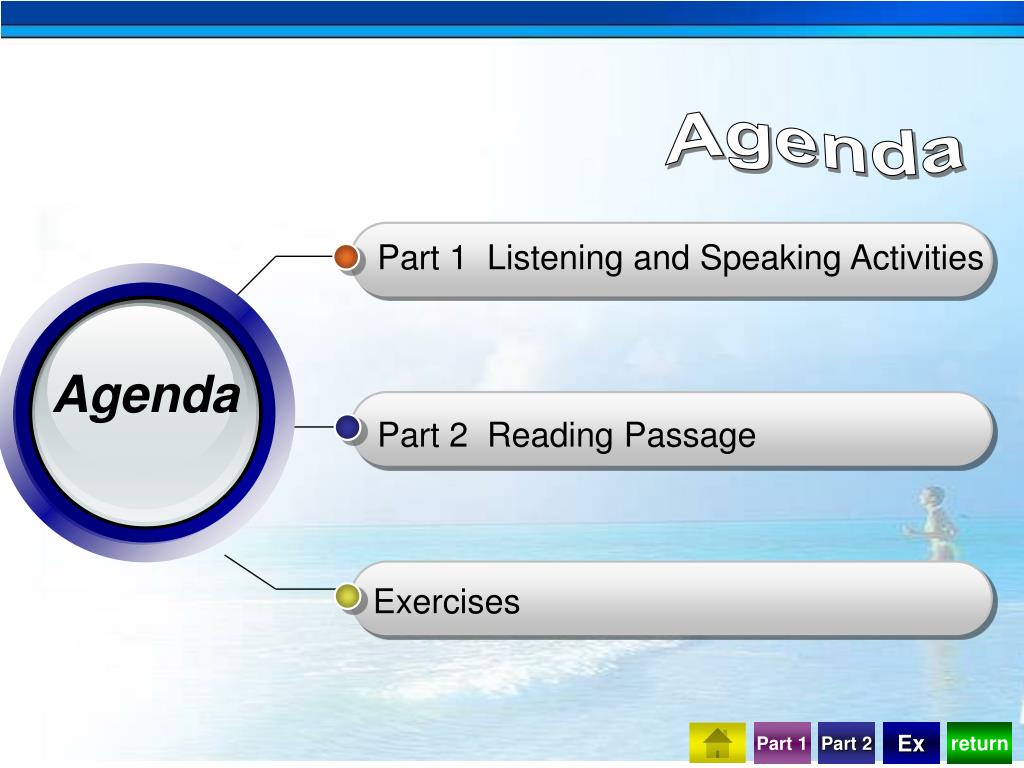 Agenda

Agenda

Part 1 Listening and Speaking Activities

Part 2 Reading Passage

Exercises

Part 1 Part 2 Ex return